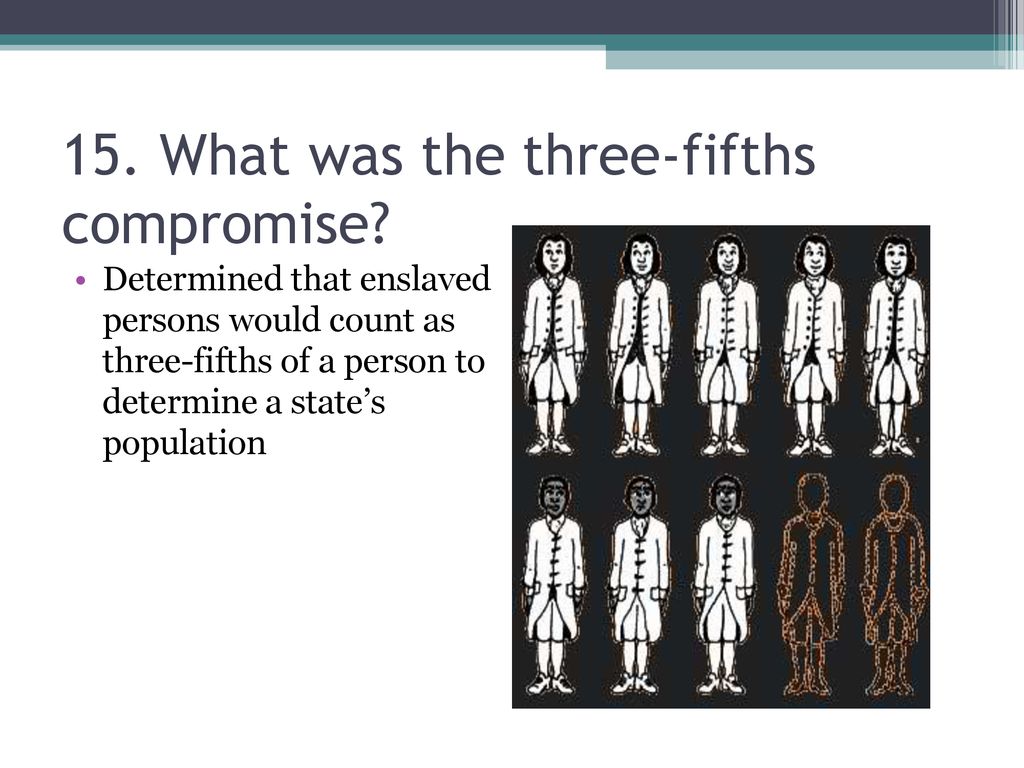 15. What was the three-fifths compromise?

• Determined that enslaved persons would count as three-fifths of a person to determine a state's population